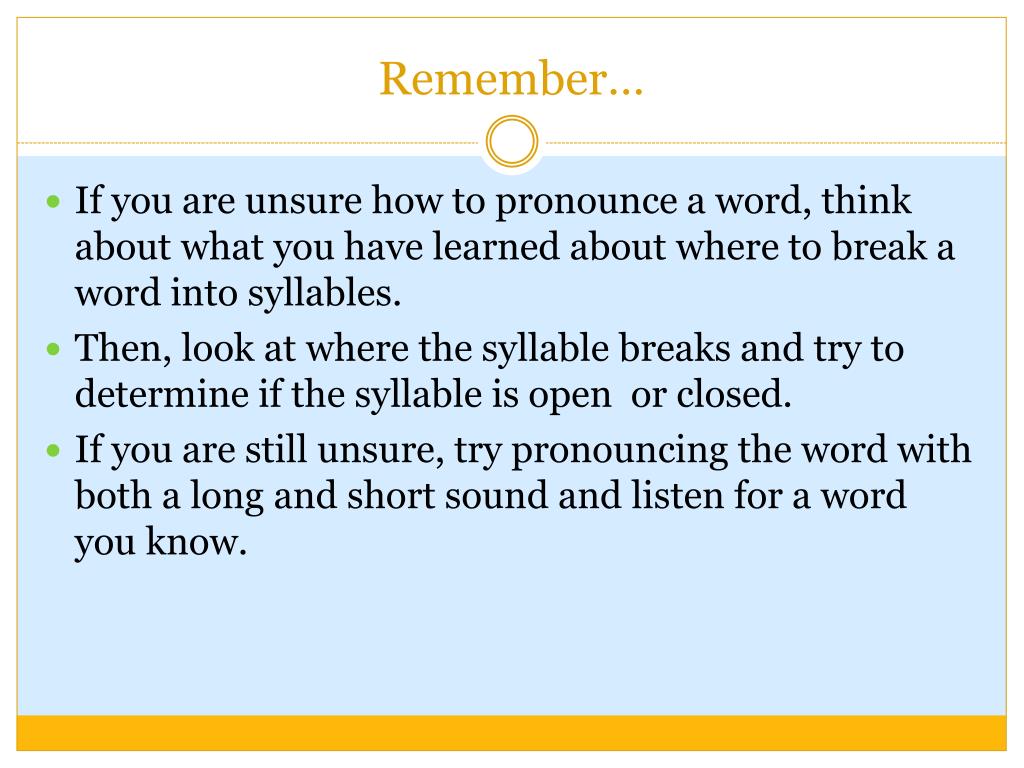 Remember…

- If you are unsure how to pronounce a word, think about what you have learned about where to break a word into syllables.
- Then, look at where the syllable breaks and try to determine if the syllable is open  or closed.
- If you are still unsure, try pronouncing the word with both a long and short sound and listen for a word you know.